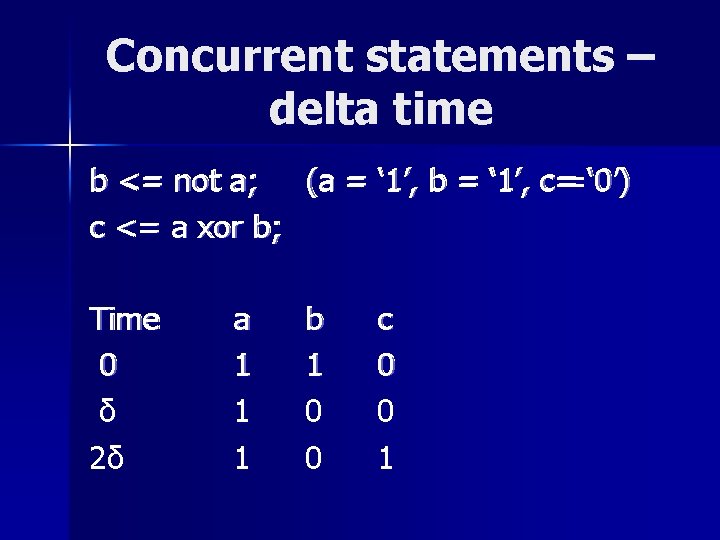 Concurrent statements – delta time

b <= not a; (a = ‘1’, b = ‘1’, c=‘0’)
c <= a xor b;

| Time | a | b | c |
|---|---|---|---|
| 0 | 1 | 1 | 0 |
| δ | 1 | 0 | 0 |
| 2δ | 1 | 0 | 1 |